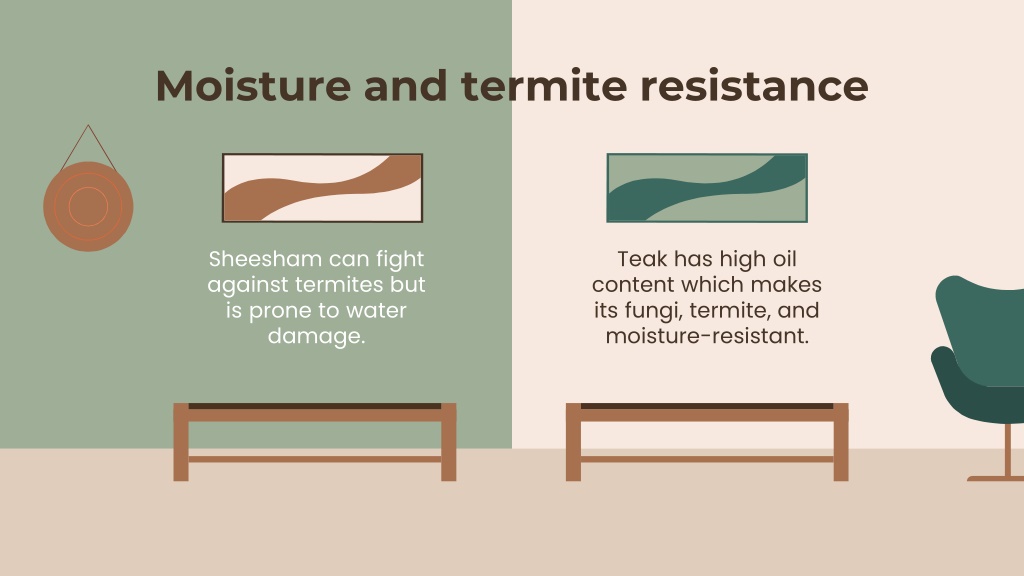 Moisture and termite resistance

Sheesham can fight against termites but is prone to water damage.

Teak has high oil content which makes its fungi, termite, and moisture-resistant.